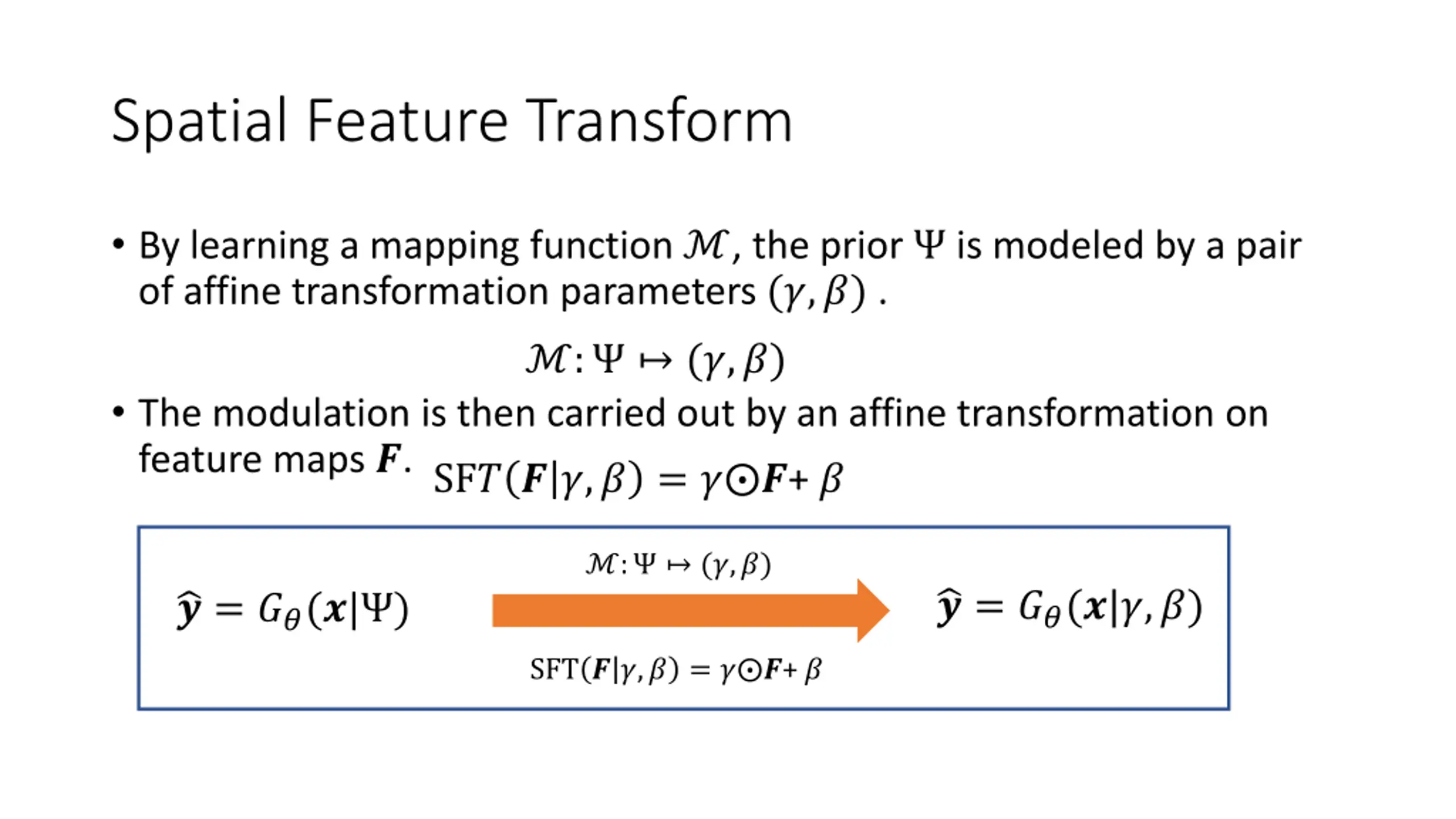 Spatial Feature Transform

• By learning a mapping function $\mathcal{M}$, the prior $\Psi$ is modeled by a pair of affine transformation parameters $(\gamma, \beta)$ .

$\mathcal{M}: \Psi \mapsto (\gamma, \beta)$

• The modulation is then carried out by an affine transformation on feature maps $\boldsymbol{F}$. $\mathrm{SFT}(\boldsymbol{F}|\gamma, \beta) = \gamma \odot \boldsymbol{F} + \beta$

$\hat{\boldsymbol{y}} = G_\theta(\boldsymbol{x}|\Psi)$

$\mathcal{M}: \Psi \mapsto (\gamma, \beta)$

$\mathrm{SFT}(\boldsymbol{F}|\gamma, \beta) = \gamma \odot \boldsymbol{F} + \beta$

$\hat{\boldsymbol{y}} = G_\theta(\boldsymbol{x}|\gamma, \beta)$